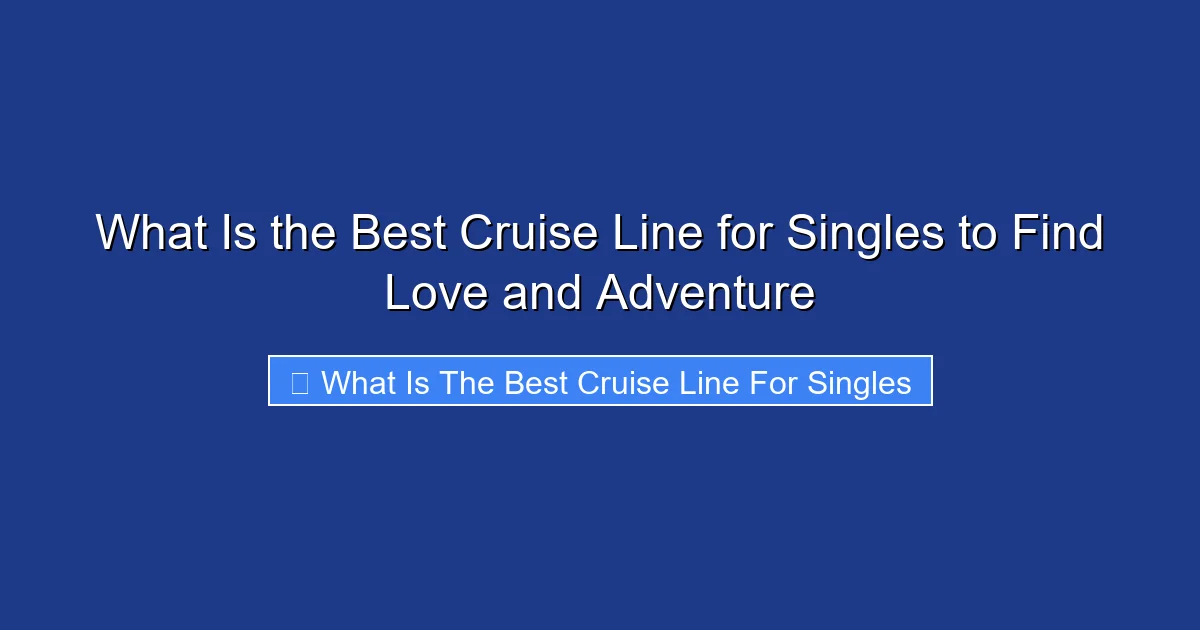 What Is the Best Cruise Line for Singles to Find Love and Adventure

What Is The Best Cruise Line For Singles